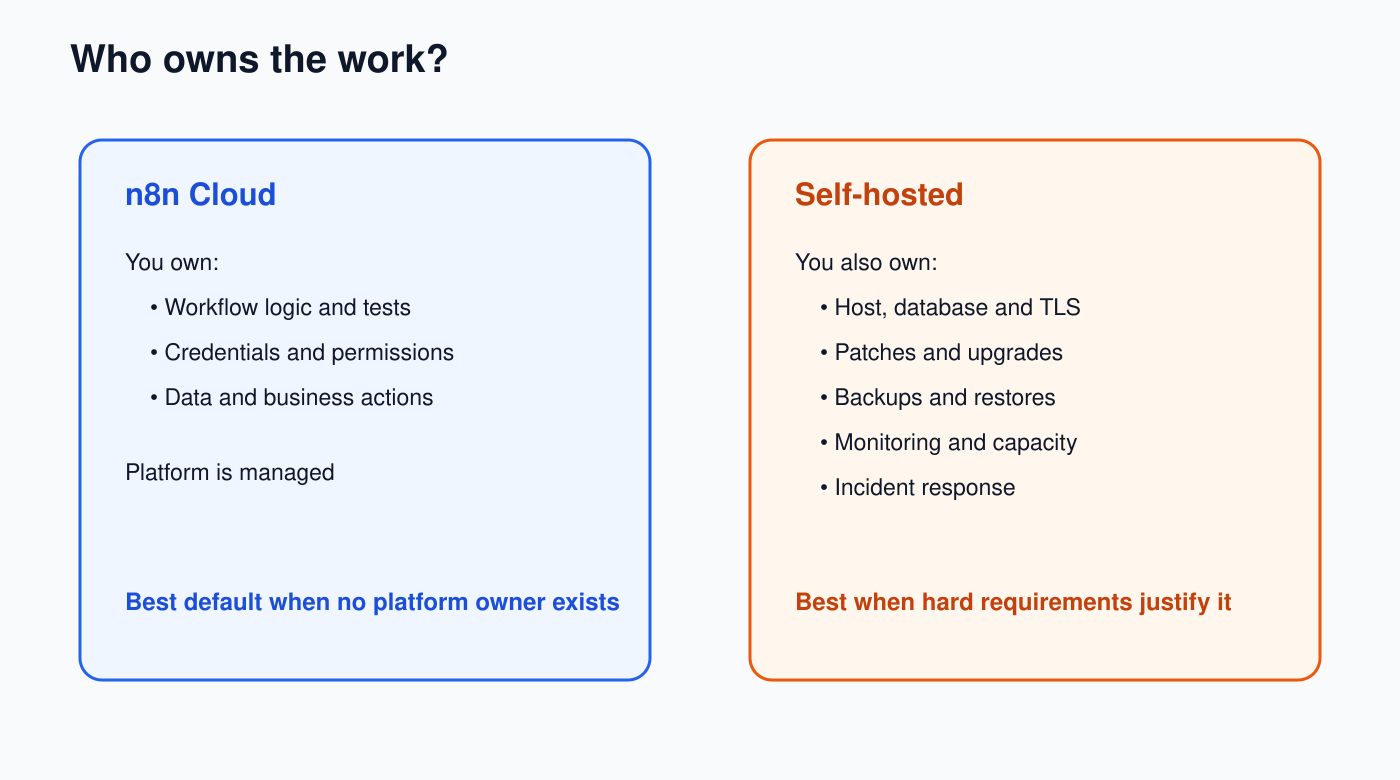 Who owns the work?

n8n Cloud

You own:

• Workflow logic and tests
• Credentials and permissions
• Data and business actions

Platform is managed

Best default when no platform owner exists

Self-hosted

You also own:

• Host, database and TLS
• Patches and upgrades
• Backups and restores
• Monitoring and capacity
• Incident response

Best when hard requirements justify it